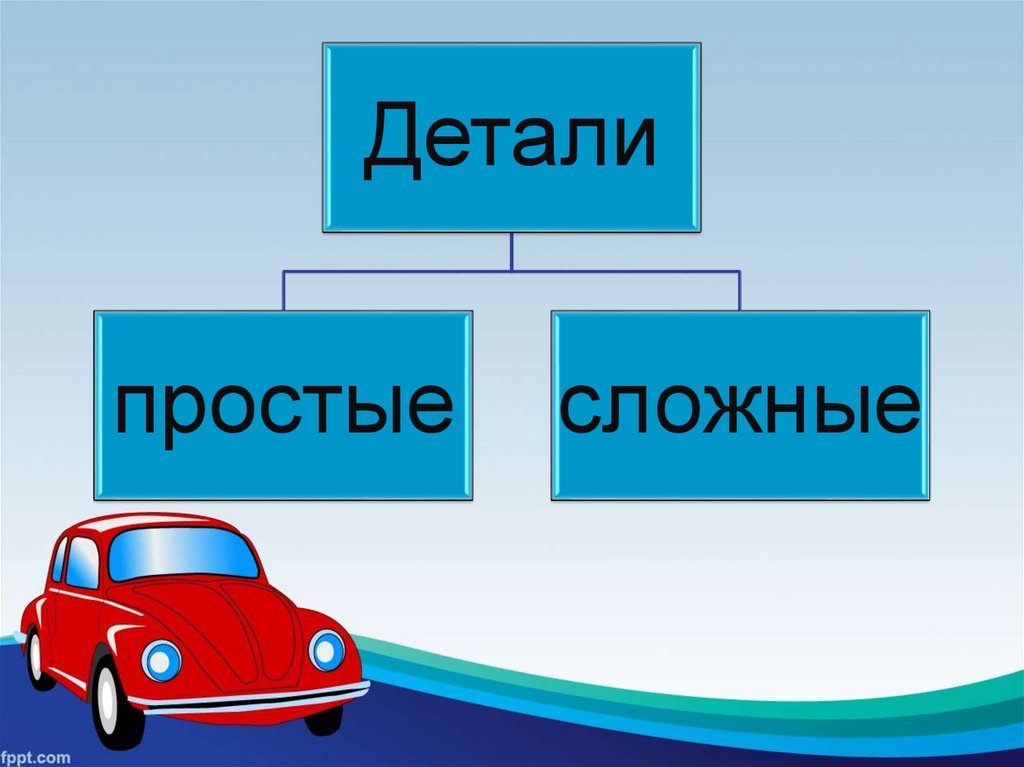 Детали

простые

сложные

fppt.com